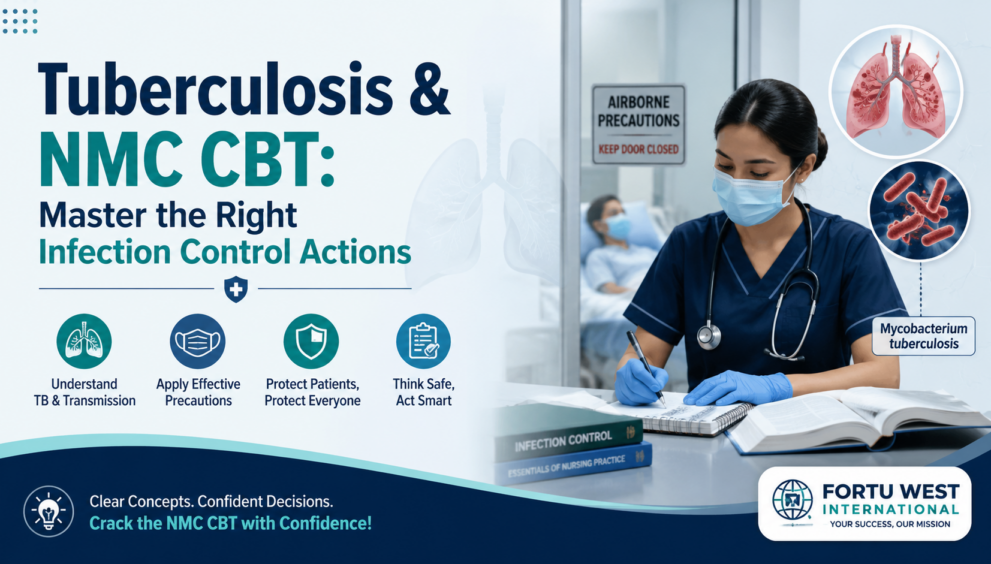 Tuberculosis &
NMC CBT:
Master the Right
Infection Control Actions

Understand TB & Transmission

Apply Effective Precautions

Protect Patients, Protect Everyone

Think Safe, Act Smart

AIRBORNE PRECAUTIONS
KEEP DOOR CLOSED

Mycobacterium tuberculosis

INFECTION CONTROL
ESSENTIALS OF NURSING PRACTICE

Clear Concepts. Confident Decisions.
Crack the NMC CBT with Confidence!

FORTU WEST
INTERNATIONAL
YOUR SUCCESS, OUR MISSION